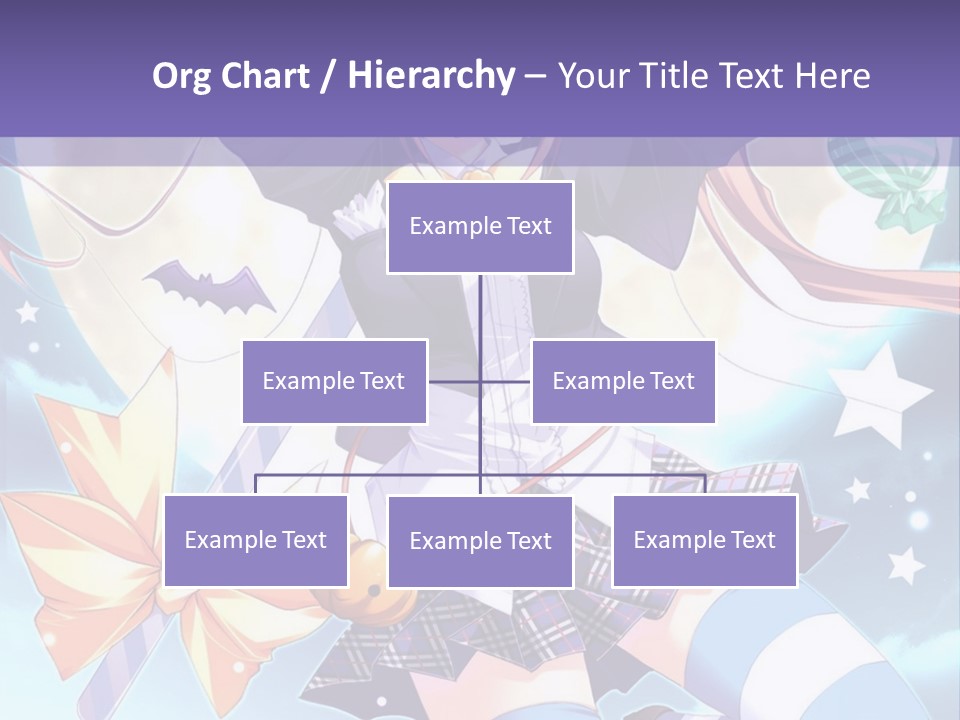 Org Chart / Hierarchy – Your Title Text Here

Example Text

Example Text

Example Text

Example Text

Example Text

Example Text